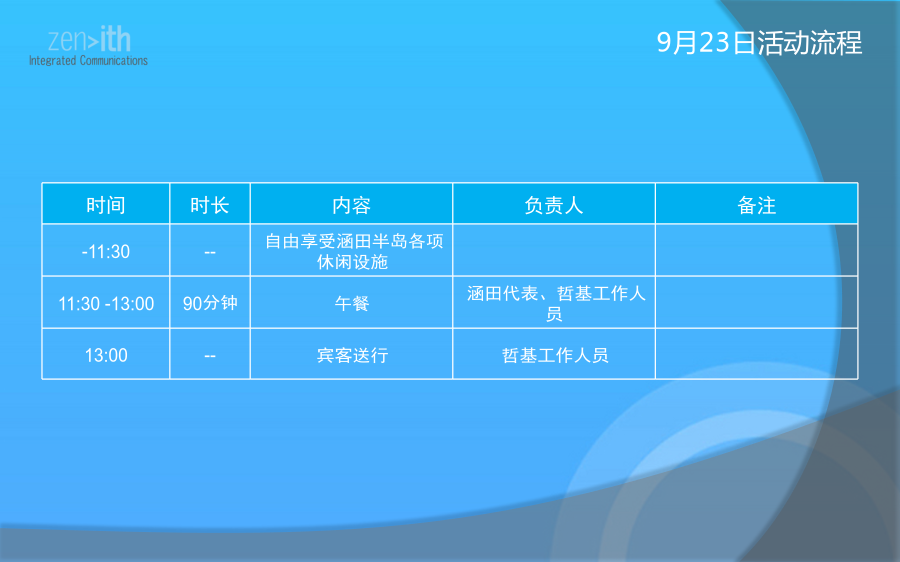 zen>ith
Integrated Communications

9月23日活动流程

| 时间 | 时长 | 内容 | 负责人 | 备注 |
|---|---|---|---|---|
| -11:30 | -- | 自由享受涵田半岛各项休闲设施 | | |
| 11:30 -13:00 | 90分钟 | 午餐 | 涵田代表、哲基工作人员 | |
| 13:00 | -- | 宾客送行 | 哲基工作人员 | |